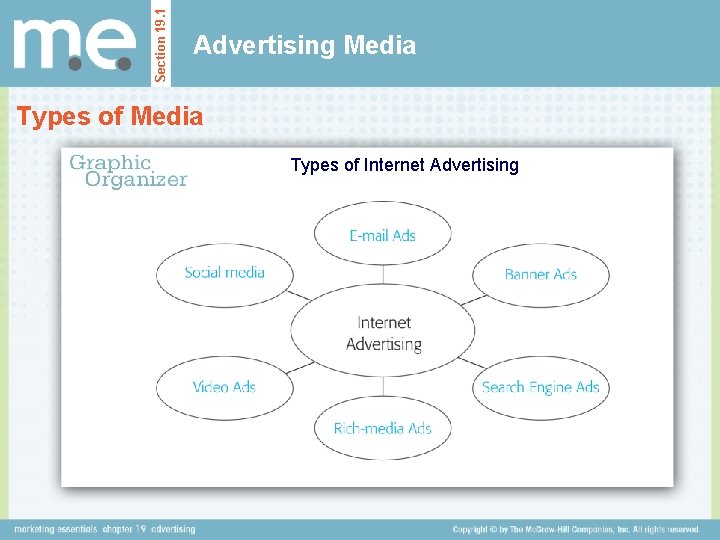 m.e.

Section 19.1

Advertising Media

Types of Media

Graphic Organizer

Types of Internet Advertising

E-mail Ads

Social media

Banner Ads

Internet Advertising

Video Ads

Search Engine Ads

Rich-media Ads

marketing essentials chapter 19 advertising

Copyright © by The McGraw-Hill Companies, Inc. All rights reserved.